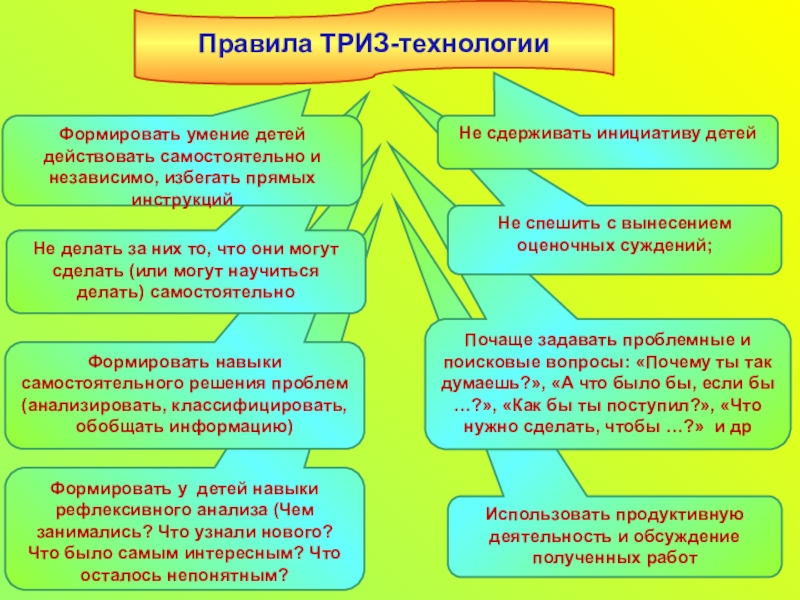 Правила ТРИЗ-технологии

Формировать умение детей действовать самостоятельно и независимо, избегать прямых инструкций

Не делать за них то, что они могут сделать (или могут научиться делать) самостоятельно

Формировать навыки самостоятельного решения проблем (анализировать, классифицировать, обобщать информацию)

Формировать у детей навыки рефлексивного анализа (Чем занимались? Что узнали нового? Что было самым интересным? Что осталось непонятным?

Не сдерживать инициативу детей

Не спешить с вынесением оценочных суждений;

Почаще задавать проблемные и поисковые вопросы: «Почему ты так думаешь?», «А что было бы, если бы …?», «Как бы ты поступил?», «Что нужно сделать, чтобы …?» и др

Использовать продуктивную деятельность и обсуждение полученных работ